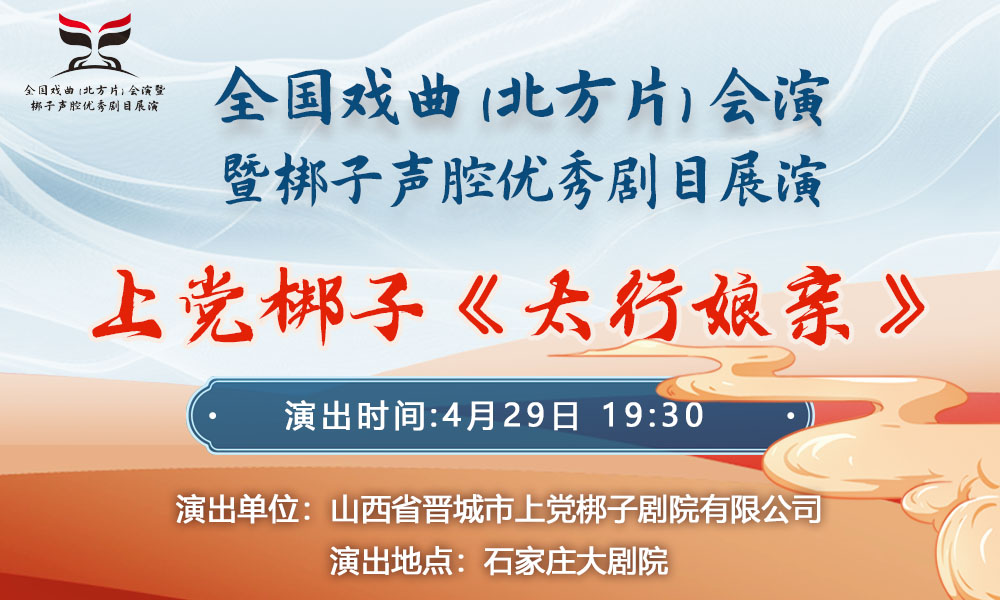 全国戏曲（北方片）会演暨梆子声腔优秀剧目展演

全国戏曲（北方片）会演
暨梆子声腔优秀剧目展演

上党梆子《太行娘亲》

演出时间:4月29日 19:30

演出单位：山西省晋城市上党梆子剧院有限公司
演出地点：石家庄大剧院